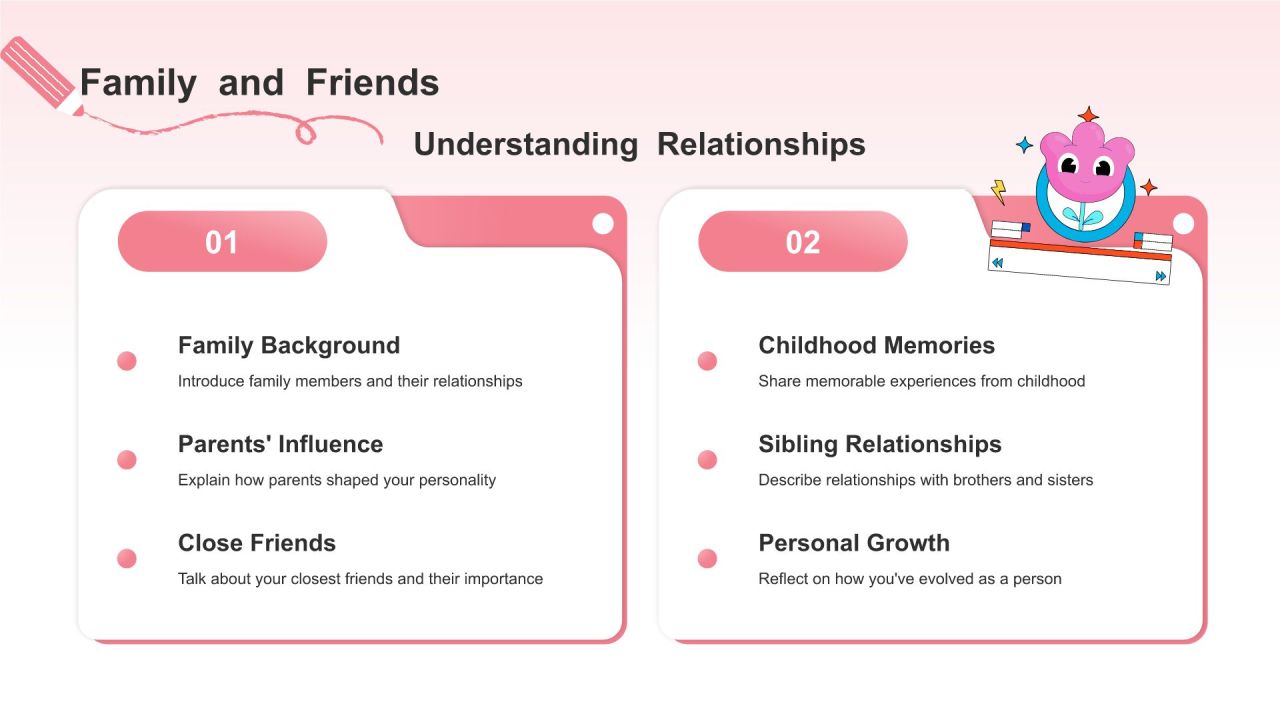 Family and Friends

Understanding Relationships

01

Family Background

Introduce family members and their relationships

Parents' Influence

Explain how parents shaped your personality

Close Friends

Talk about your closest friends and their importance

02

Childhood Memories

Share memorable experiences from childhood

Sibling Relationships

Describe relationships with brothers and sisters

Personal Growth

Reflect on how you've evolved as a person